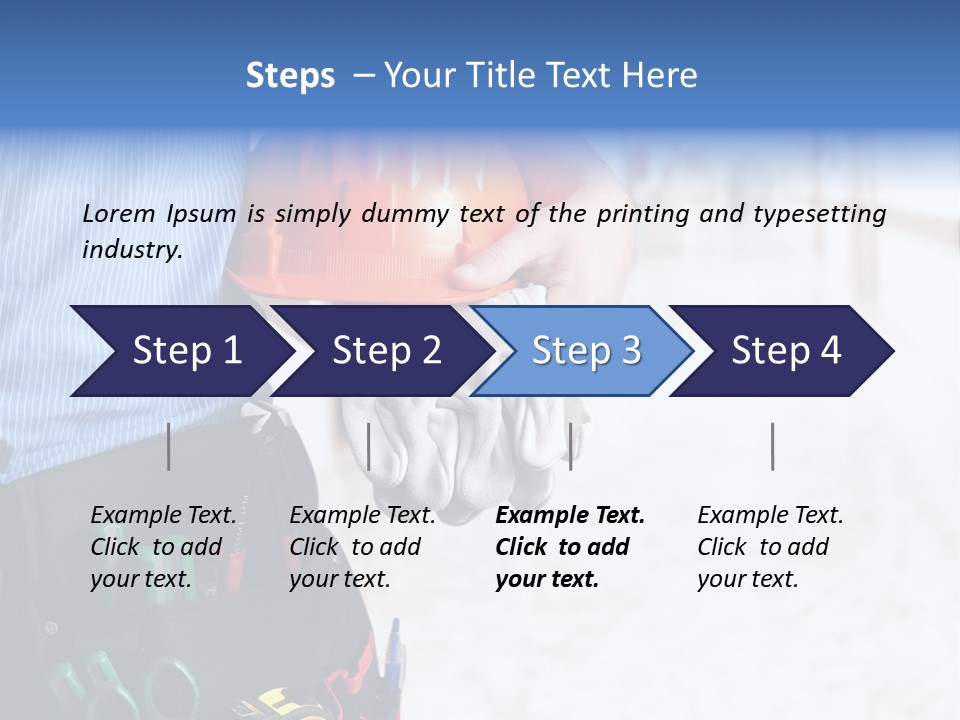 Steps – Your Title Text Here

Lorem Ipsum is simply dummy text of the printing and typesetting industry.

Step 1

Step 2

Step 3

Step 4

Example Text. Click to add your text.

Example Text. Click to add your text.

Example Text. Click to add your text.

Example Text. Click to add your text.